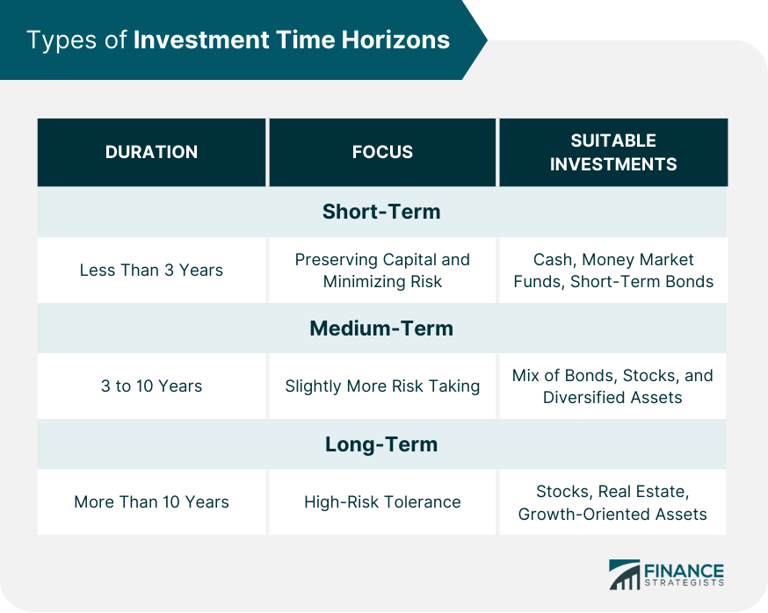 Types of Investment Time Horizons

| DURATION | FOCUS | SUITABLE INVESTMENTS |
|---|---|---|
| Short-Term | | |
| Less Than 3 Years | Preserving Capital and Minimizing Risk | Cash, Money Market Funds, Short-Term Bonds |
| Medium-Term | | |
| 3 to 10 Years | Slightly More Risk Taking | Mix of Bonds, Stocks, and Diversified Assets |
| Long-Term | | |
| More Than 10 Years | High-Risk Tolerance | Stocks, Real Estate, Growth-Oriented Assets |

FINANCE STRATEGISTS